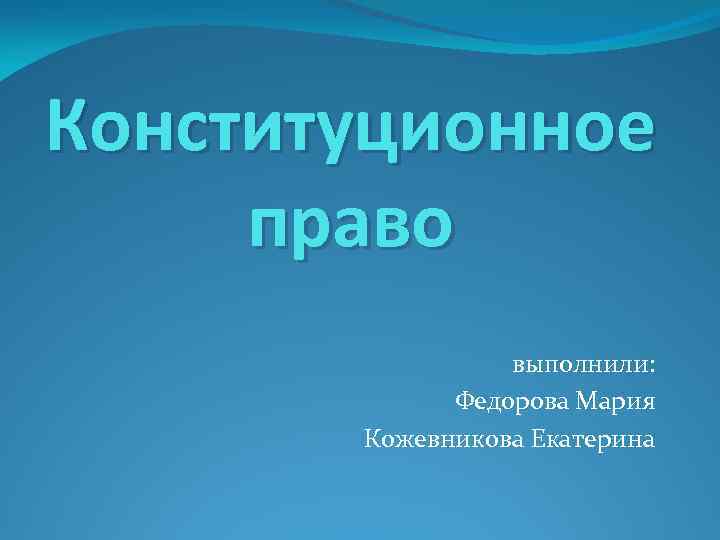 Конституционное право

выполнили:
Федорова Мария
Кожевникова Екатерина